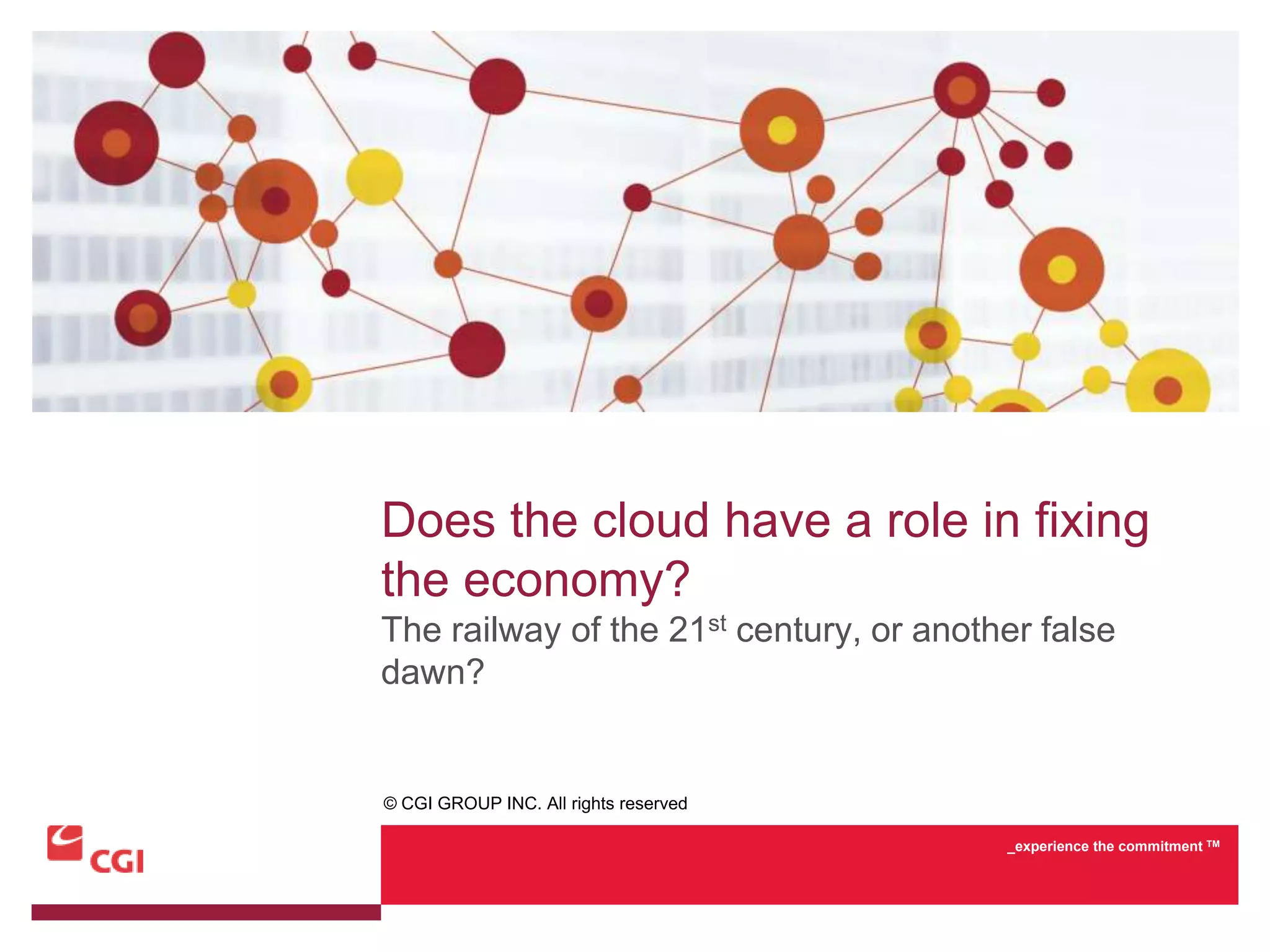 Does the cloud have a role in fixing the economy?

The railway of the 21st century, or another false dawn?

© CGI GROUP INC. All rights reserved

CGI

_experience the commitment ™